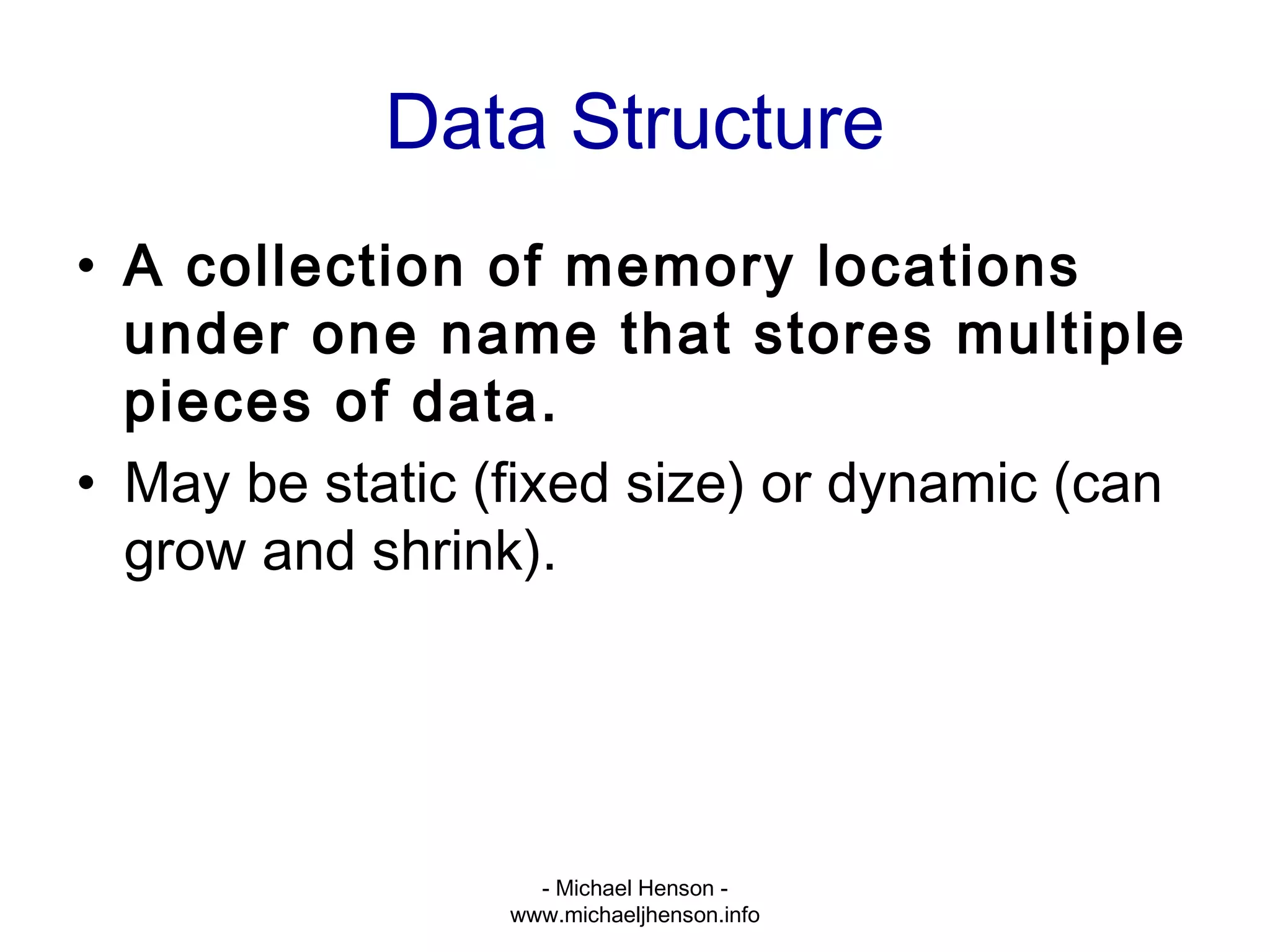 Data Structure

• A collection of memory locations under one name that stores multiple pieces of data.

• May be static (fixed size) or dynamic (can grow and shrink).

- Michael Henson -
www.michaeljhenson.info